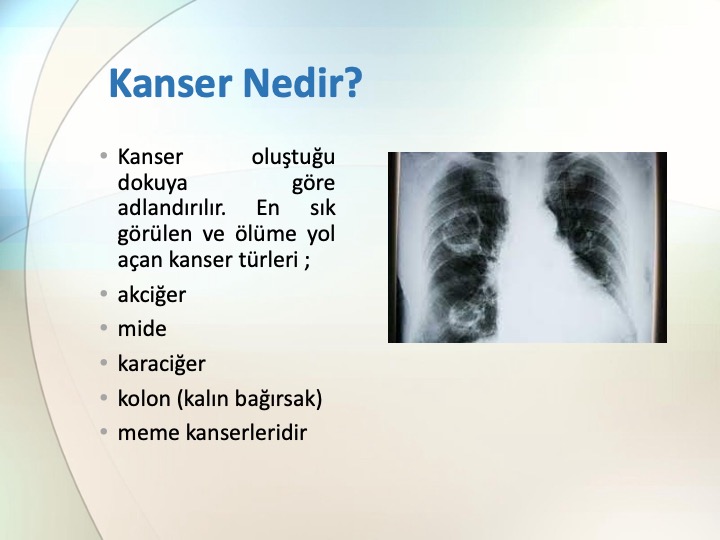 Kanser Nedir?

• Kanser oluştuğu dokuya göre adlandırılır. En sık görülen ve ölüme yol açan kanser türleri ;
• akciğer
• mide
• karaciğer
• kolon (kalın bağırsak)
• meme kanserleridir